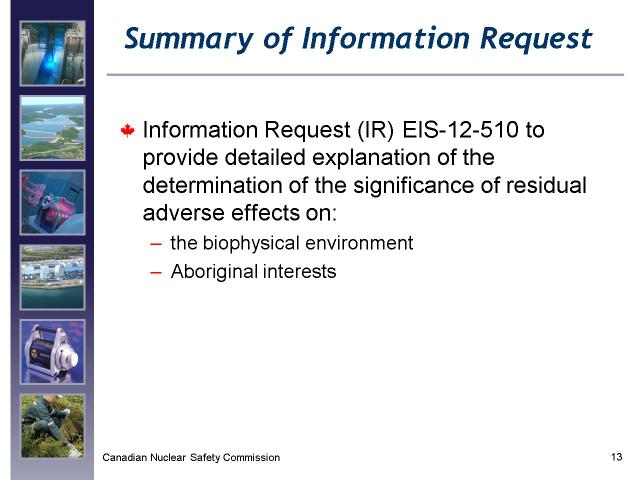 Summary of Information Request

Information Request (IR) EIS-12-510 to provide detailed explanation of the determination of the significance of residual adverse effects on:

– the biophysical environment
– Aboriginal interests

Canadian Nuclear Safety Commission

13